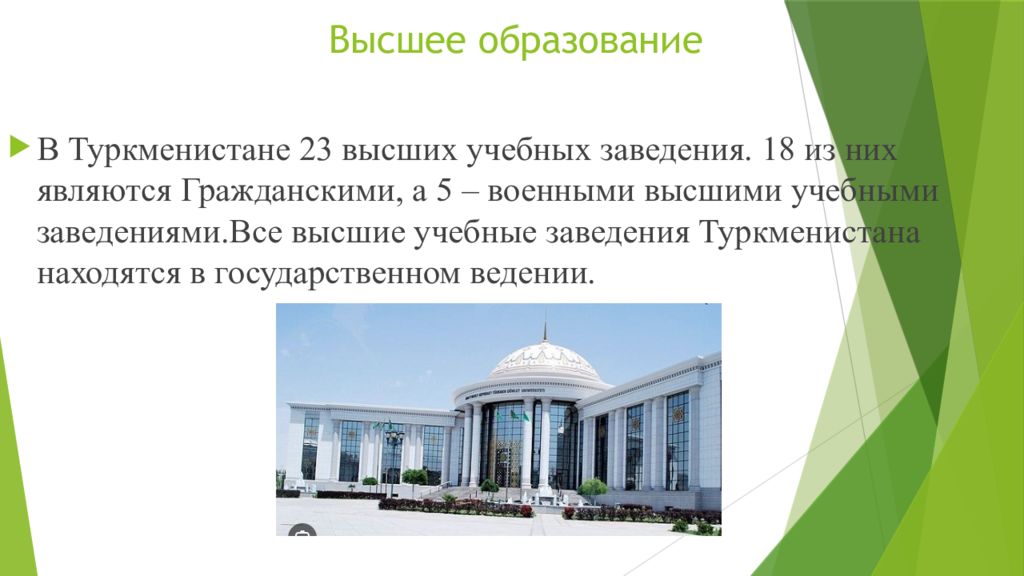 Высшее образование

В Туркменистане 23 высших учебных заведения. 18 из них являются Гражданскими, а 5 – военными высшими учебными заведениями.Все высшие учебные заведения Туркменистана находятся в государственном ведении.